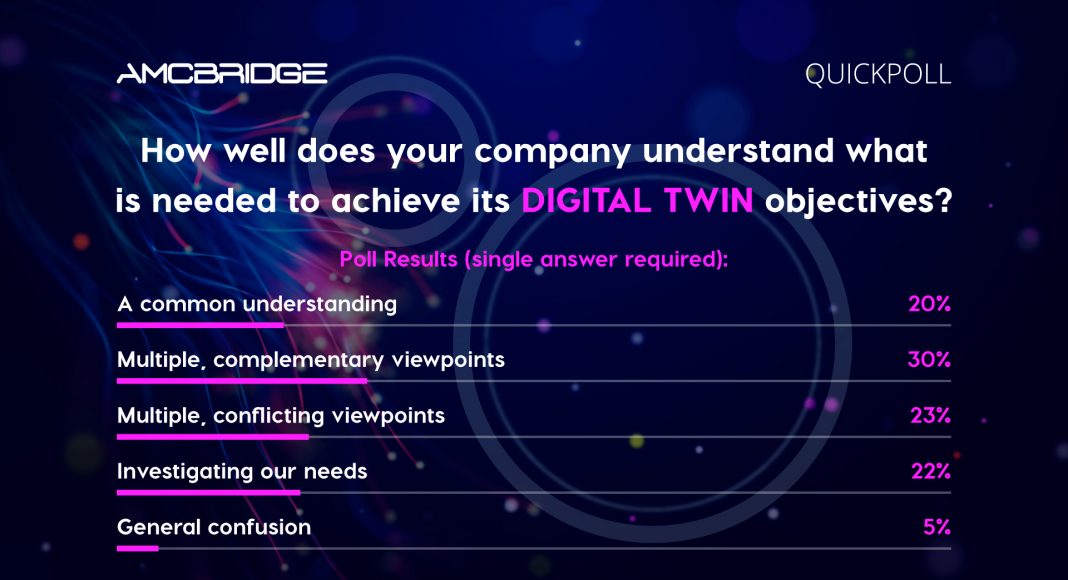 AMCBRIDGE

QUICKPOLL

How well does your company understand what is needed to achieve its DIGITAL TWIN objectives?

Poll Results (single answer required):

A common understanding 20%

Multiple, complementary viewpoints 30%

Multiple, conflicting viewpoints 23%

Investigating our needs 22%

General confusion 5%